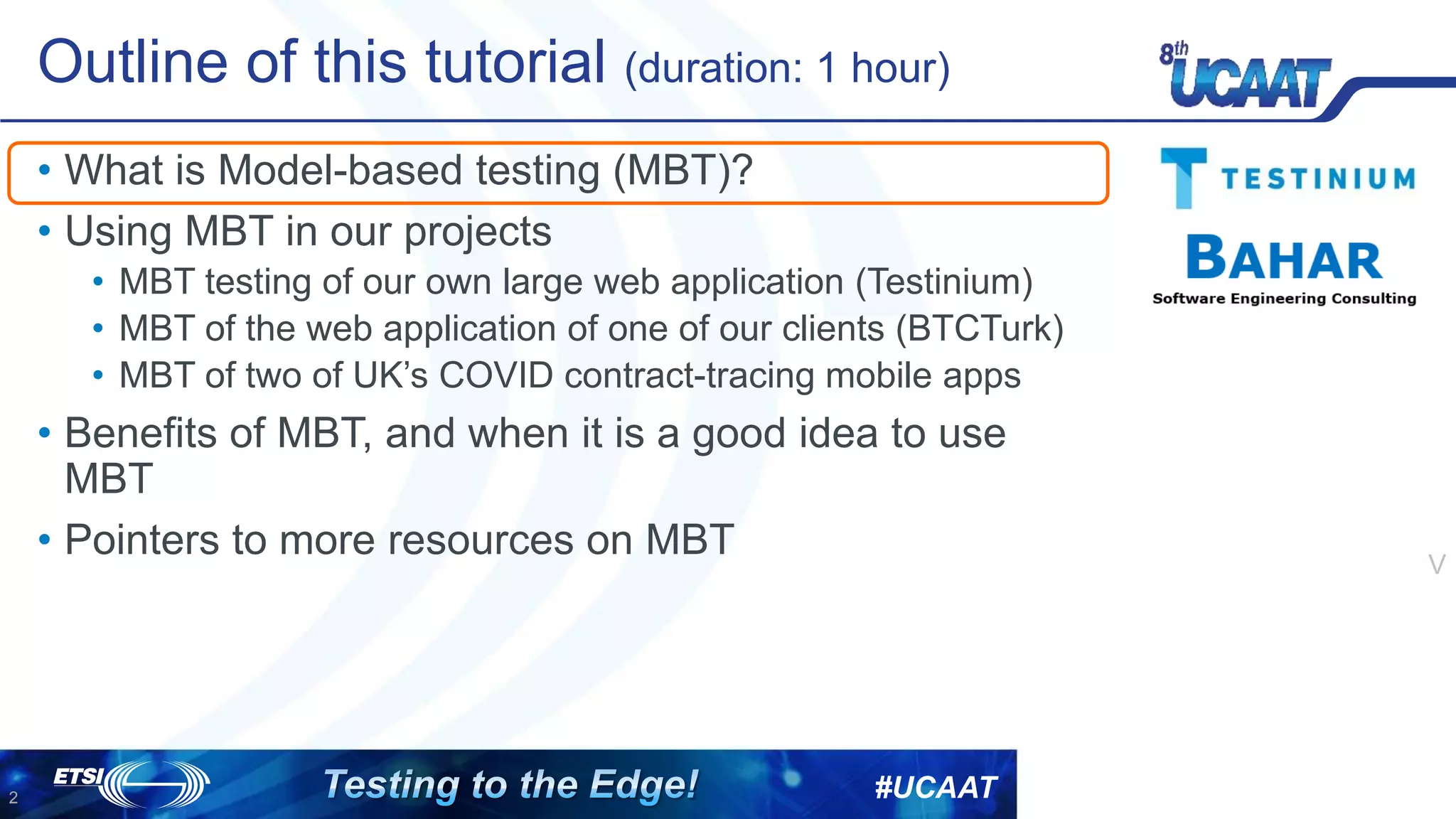 Outline of this tutorial (duration: 1 hour)

8th UCAAT

TESTINIUM

BAHAR
Software Engineering Consulting

• What is Model-based testing (MBT)?
• Using MBT in our projects
  • MBT testing of our own large web application (Testinium)
  • MBT of the web application of one of our clients (BTCTurk)
  • MBT of two of UK's COVID contract-tracing mobile apps
• Benefits of MBT, and when it is a good idea to use MBT
• Pointers to more resources on MBT

V

2 ETSI Testing to the Edge! #UCAAT